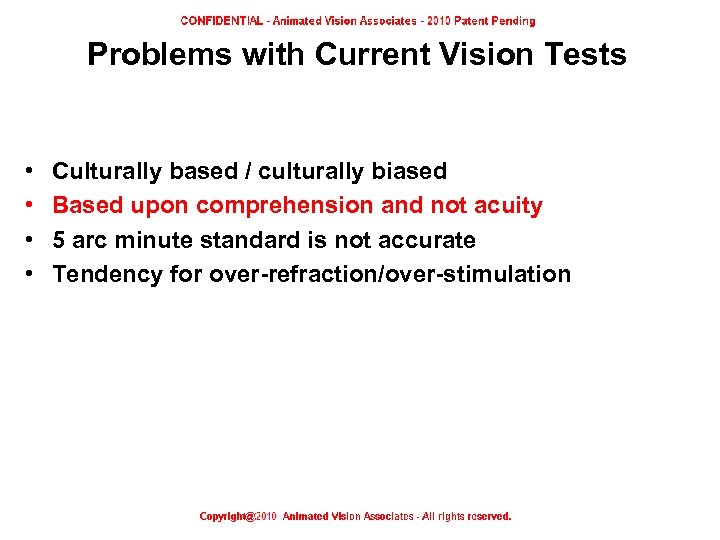 CONFIDENTIAL - Animated Vision Associates - 2010 Patent Pending

Problems with Current Vision Tests

• Culturally based / culturally biased
• Based upon comprehension and not acuity
• 5 arc minute standard is not accurate
• Tendency for over-refraction/over-stimulation

Copyright@2010 Animated Vision Associates - All rights reserved.